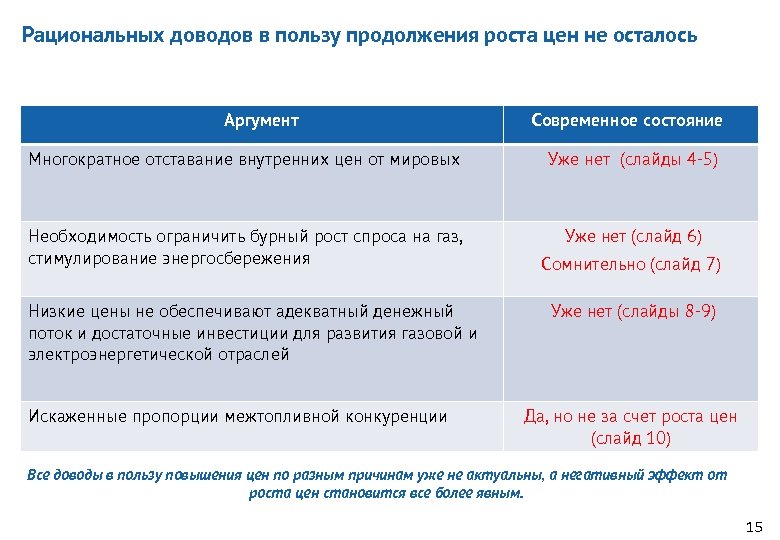 Рациональных доводов в пользу продолжения роста цен не осталось

| Аргумент | Современное состояние |
|---|---|
| Многократное отставание внутренних цен от мировых | Уже нет (слайды 4-5) |
| Необходимость ограничить бурный рост спроса на газ, стимулирование энергосбережения | Уже нет (слайд 6) Сомнительно (слайд 7) |
| Низкие цены не обеспечивают адекватный денежный поток и достаточные инвестиции для развития газовой и электроэнергетической отраслей | Уже нет (слайды 8-9) |
| Искаженные пропорции межтопливной конкуренции | Да, но не за счет роста цен (слайд 10) |

Все доводы в пользу повышения цен по разным причинам уже не актуальны, а негативный эффект от роста цен становится все более явным.

15